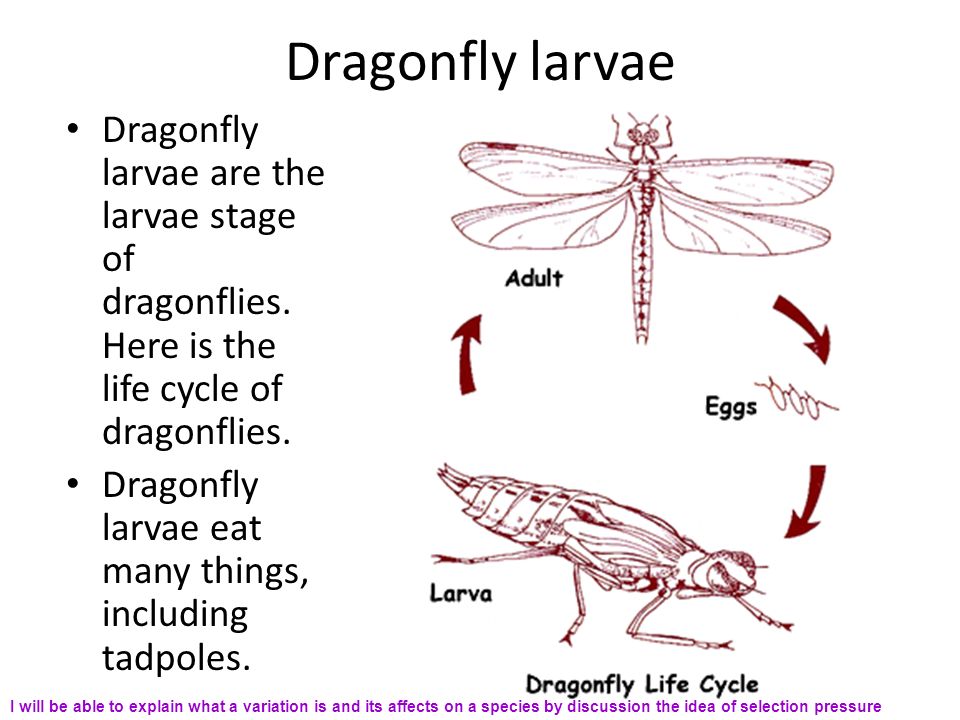 Dragonfly larvae

• Dragonfly larvae are the larvae stage of dragonflies. Here is the life cycle of dragonflies.

• Dragonfly larvae eat many things, including tadpoles.

Adult

Eggs

Larva

Dragonfly Life Cycle

I will be able to explain what a variation is and its affects on a species by discussion the idea of selection pressure